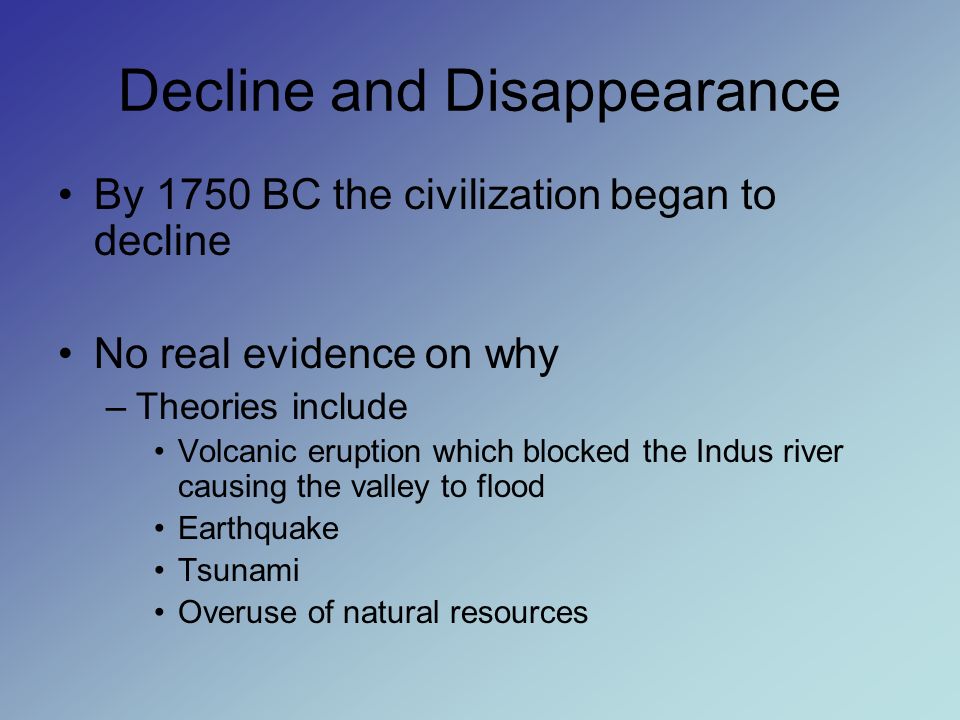 Decline and Disappearance

• By 1750 BC the civilization began to decline

• No real evidence on why
– Theories include
• Volcanic eruption which blocked the Indus river causing the valley to flood
• Earthquake
• Tsunami
• Overuse of natural resources